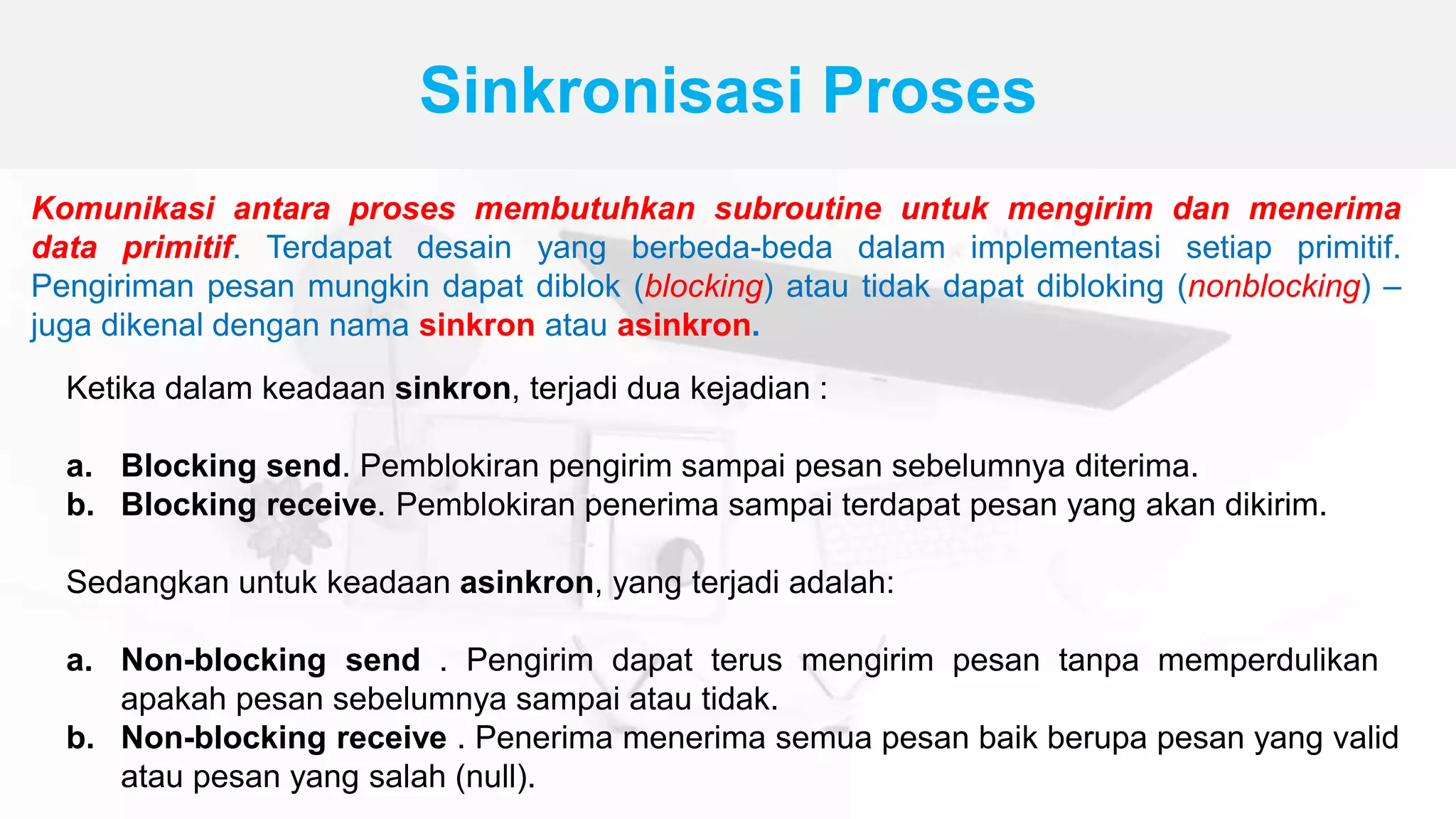 Sinkronisasi Proses

Komunikasi antara proses membutuhkan subroutine untuk mengirim dan menerima data primitif. Terdapat desain yang berbeda-beda dalam implementasi setiap primitif. Pengiriman pesan mungkin dapat diblok (blocking) atau tidak dapat dibloking (nonblocking) – juga dikenal dengan nama sinkron atau asinkron.

Ketika dalam keadaan sinkron, terjadi dua kejadian :

a. Blocking send. Pemblokiran pengirim sampai pesan sebelumnya diterima.
b. Blocking receive. Pemblokiran penerima sampai terdapat pesan yang akan dikirim.

Sedangkan untuk keadaan asinkron, yang terjadi adalah:

a. Non-blocking send . Pengirim dapat terus mengirim pesan tanpa memperdulikan apakah pesan sebelumnya sampai atau tidak.
b. Non-blocking receive . Penerima menerima semua pesan baik berupa pesan yang valid atau pesan yang salah (null).